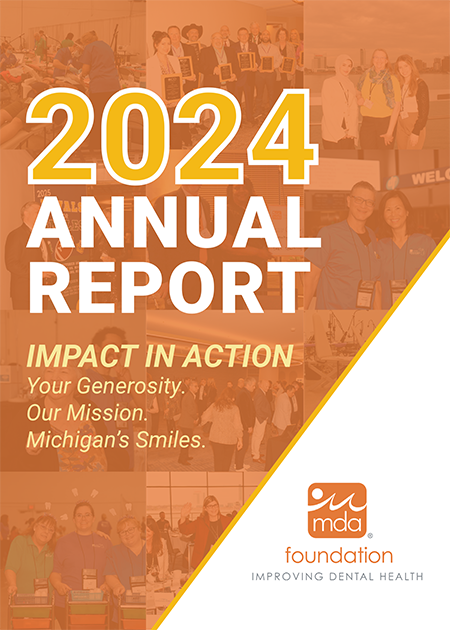 2024
ANNUAL
REPORT

IMPACT IN ACTION
Your Generosity.
Our Mission.
Michigan's Smiles.

mda®
foundation
IMPROVING DENTAL HEALTH